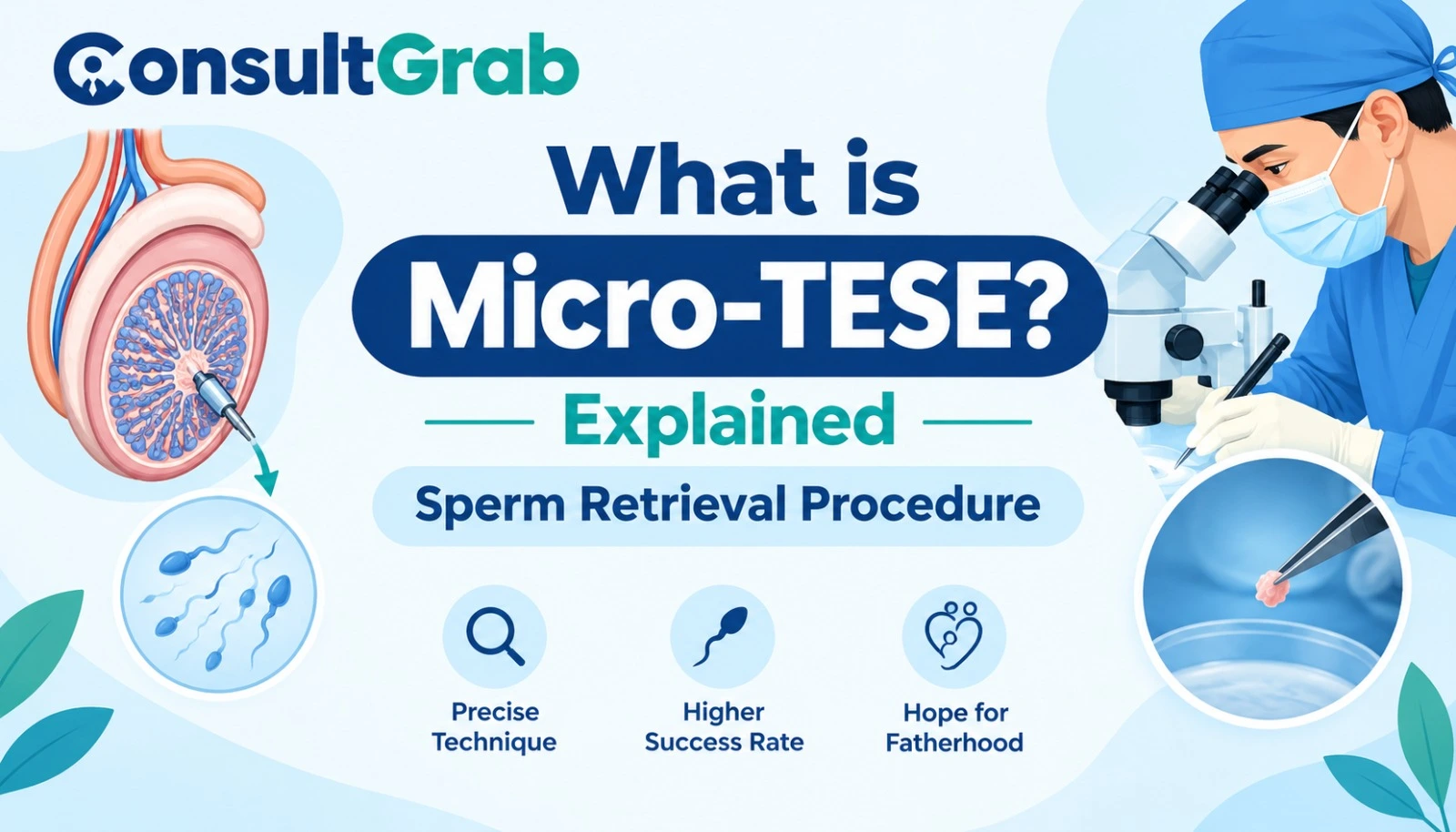 ConsultGrab

What is
Micro-TESE?
Explained

Sperm Retrieval Procedure

Precise Technique

Higher Success Rate

Hope for Fatherhood